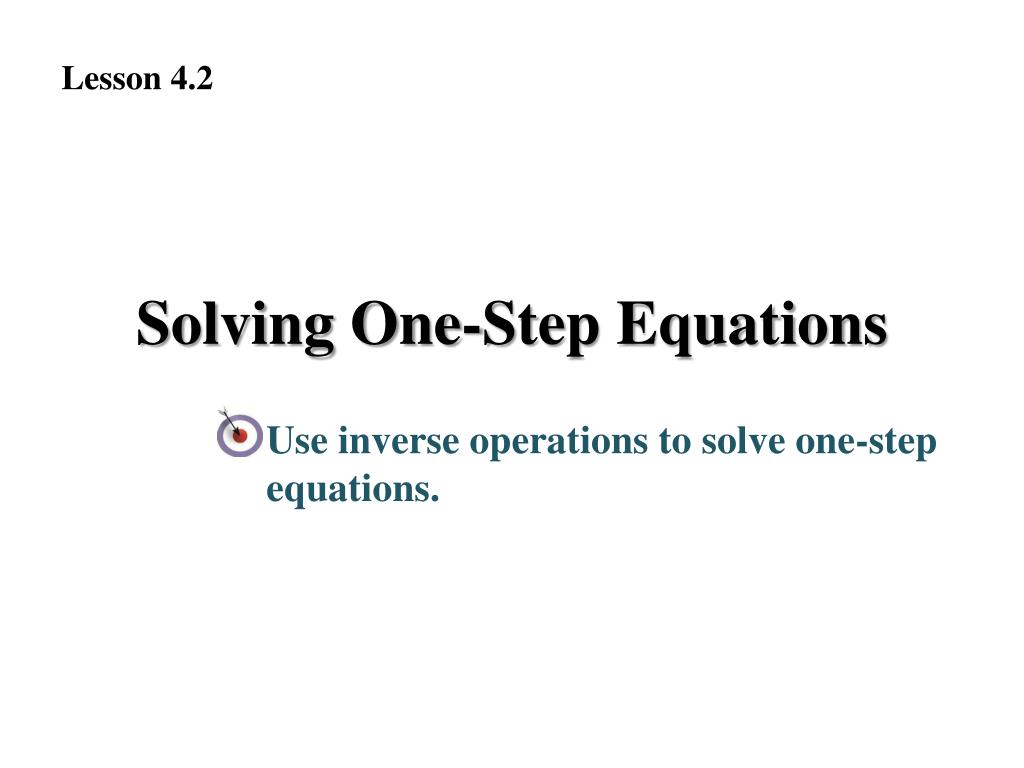 Lesson 4.2

Solving One-Step Equations

Use inverse operations to solve one-step equations.